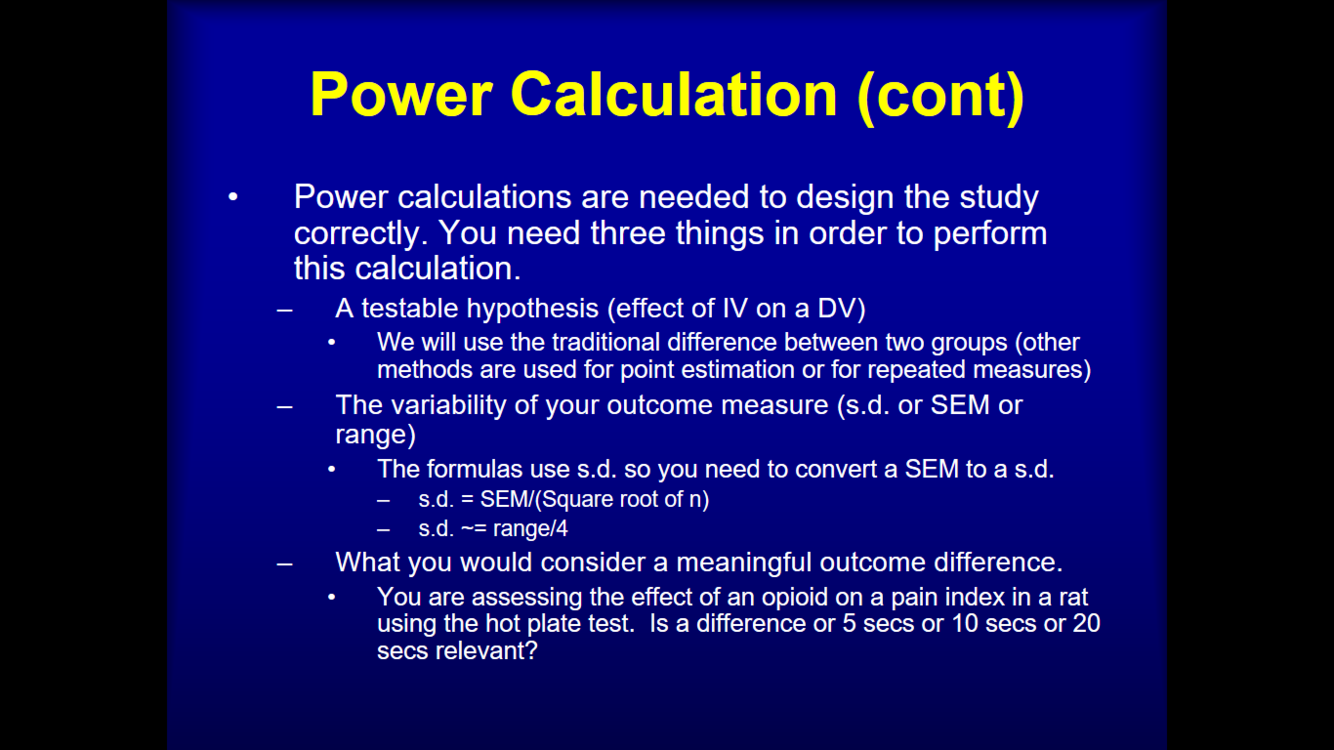 Power Calculation (cont)

• Power calculations are needed to design the study correctly. You need three things in order to perform this calculation.

– A testable hypothesis (effect of IV on a DV)

• We will use the traditional difference between two groups (other methods are used for point estimation or for repeated measures)

– The variability of your outcome measure (s.d. or SEM or range)

• The formulas use s.d. so you need to convert a SEM to a s.d.

– s.d. = SEM/(Square root of n)

– s.d. ~= range/4

– What you would consider a meaningful outcome difference.

• You are assessing the effect of an opioid on a pain index in a rat using the hot plate test. Is a difference or 5 secs or 10 secs or 20 secs relevant?